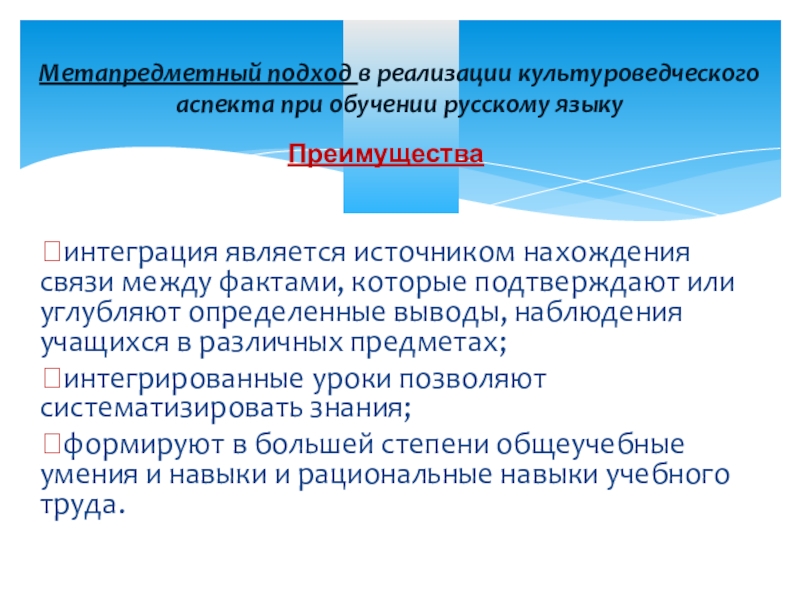 Метапредметный подход в реализации культуроведческого аспекта при обучении русскому языку

Преимущества

интеграция является источником нахождения связи между фактами, которые подтверждают или углубляют определенные выводы, наблюдения учащихся в различных предметах;

интегрированные уроки позволяют систематизировать знания;

формируют в большей степени общеучебные умения и навыки и рациональные навыки учебного труда.